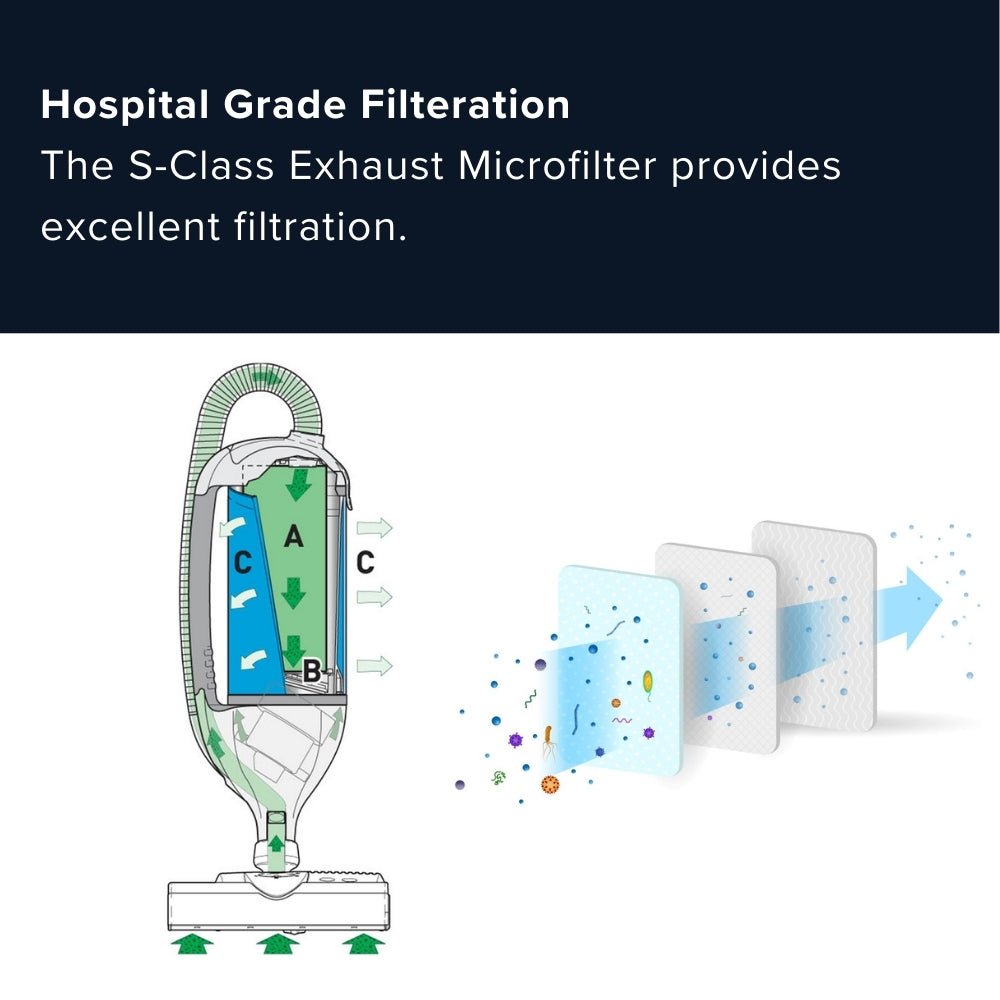 Hospital Grade Filteration
The S-Class Exhaust Microfilter provides excellent filtration.

C
A
C
B